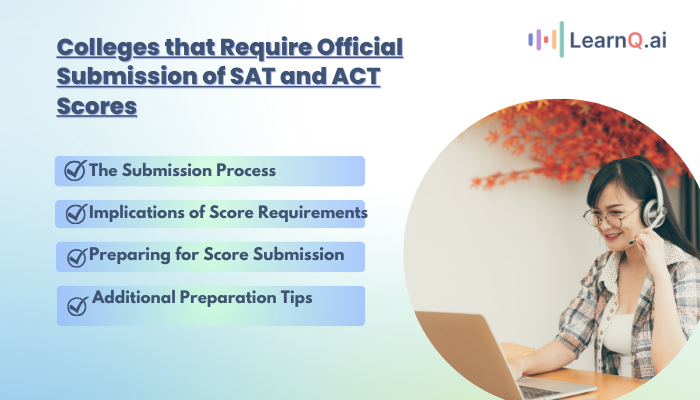 Colleges that Require Official Submission of SAT and ACT Scores

LearnQ.ai

The Submission Process

Implications of Score Requirements

Preparing for Score Submission

Additional Preparation Tips